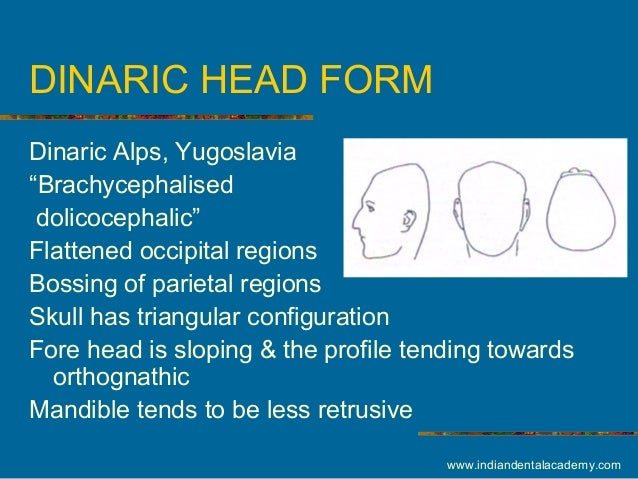 DINARIC HEAD FORM

Dinaric Alps, Yugoslavia

“Brachycephalised dolicocephalic”

Flattened occipital regions

Bossing of parietal regions

Skull has triangular configuration

Fore head is sloping & the profile tending towards orthognathic

Mandible tends to be less retrusive

www.indiandentalacademy.com